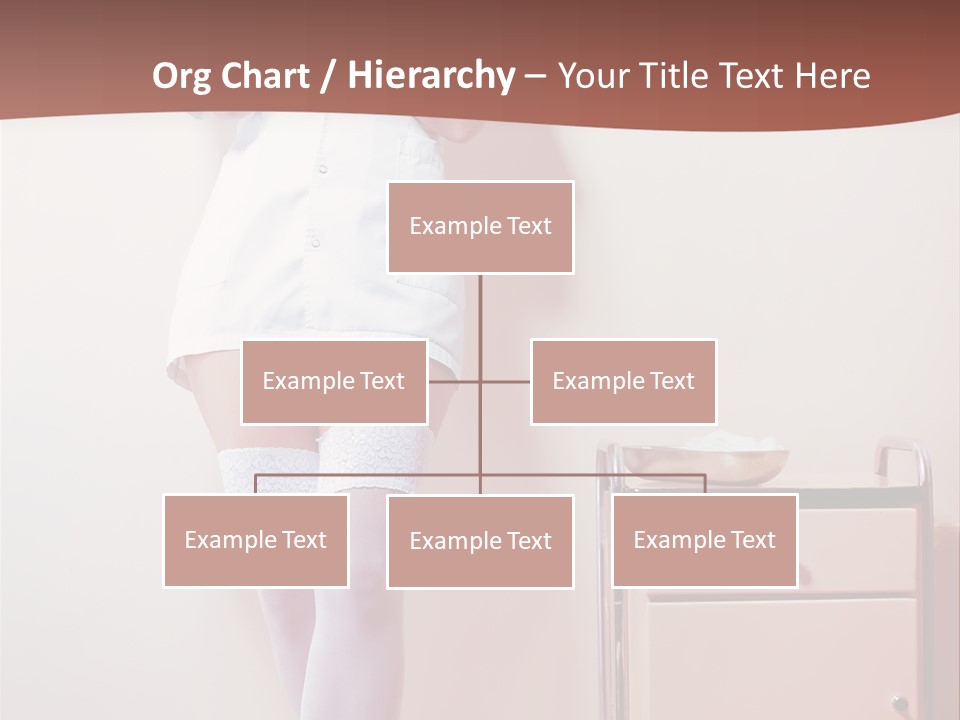 Org Chart / Hierarchy – Your Title Text Here

Example Text

Example Text

Example Text

Example Text

Example Text

Example Text